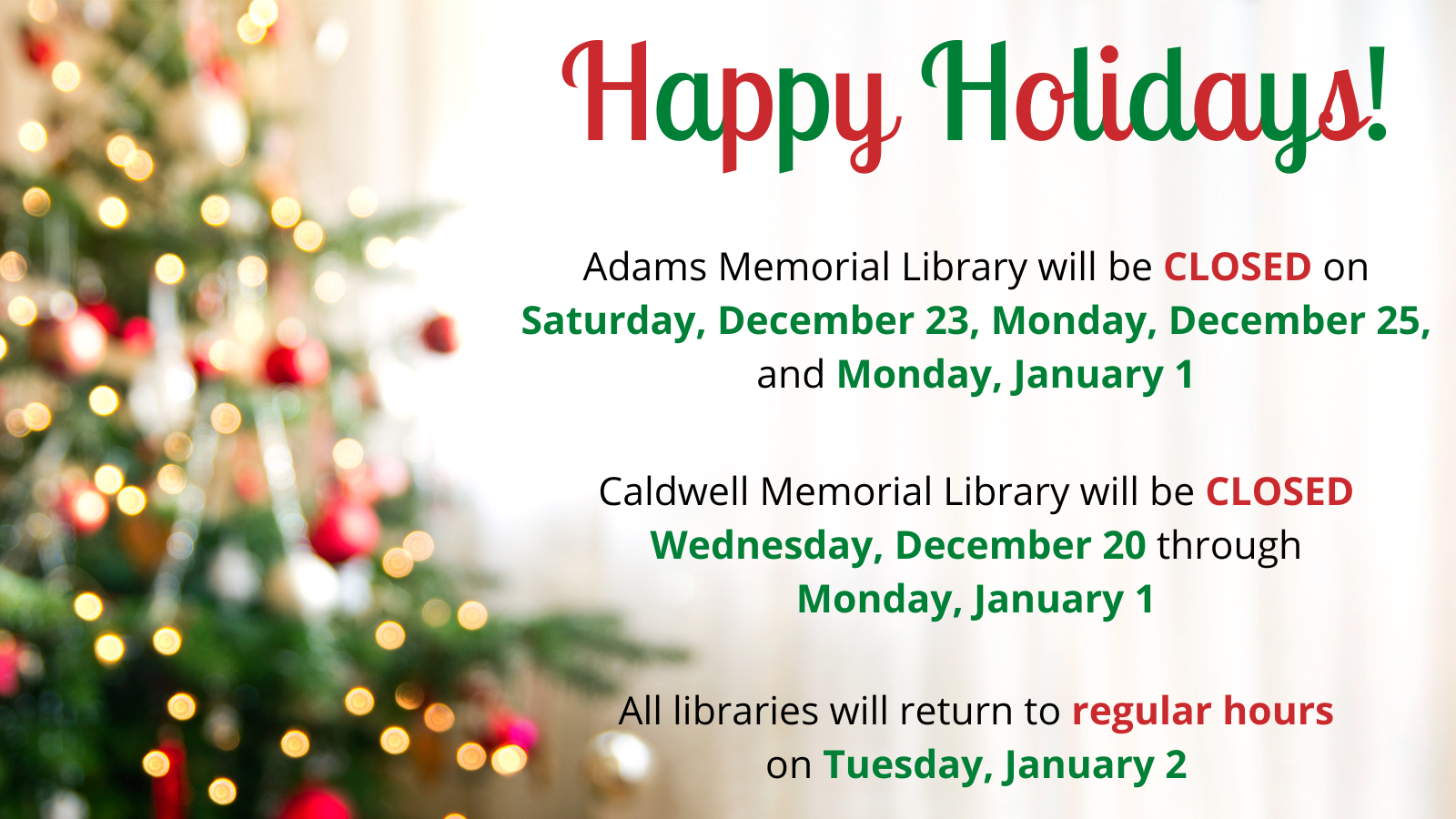 Happy Holidays!

Adams Memorial Library will be CLOSED on Saturday, December 23, Monday, December 25, and Monday, January 1

Caldwell Memorial Library will be CLOSED Wednesday, December 20 through Monday, January 1

All libraries will return to regular hours on Tuesday, January 2